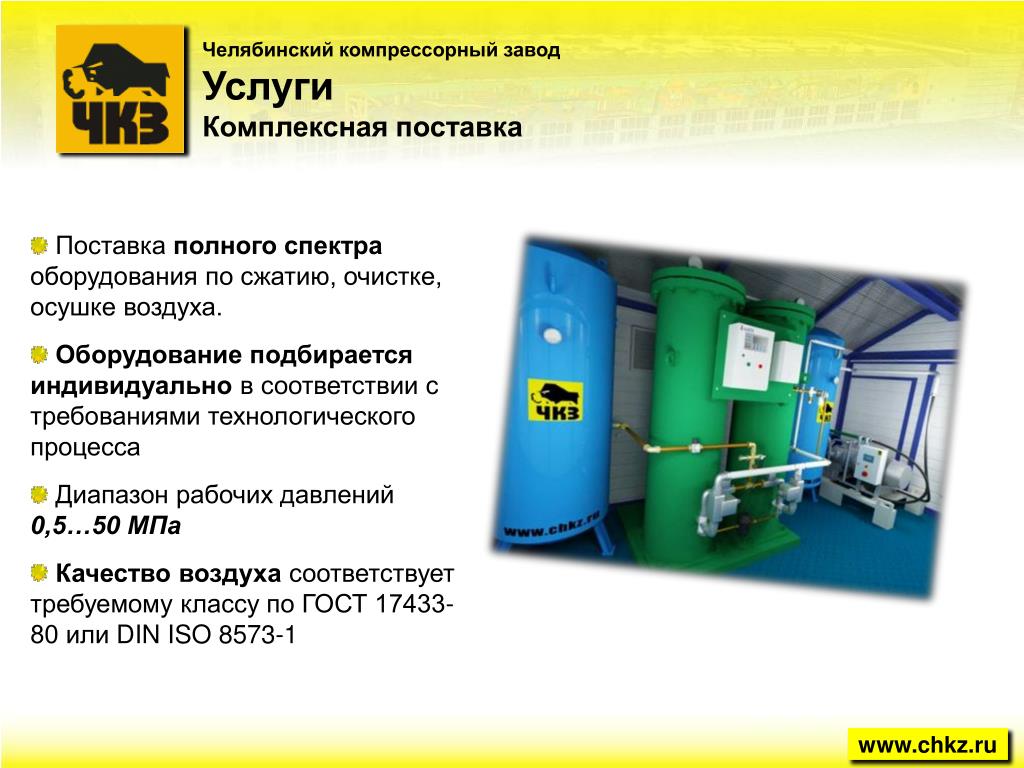 ЧКЗ

Челябинский компрессорный завод

Услуги

Комплексная поставка

Поставка полного спектра оборудования по сжатию, очистке, осушке воздуха.

Оборудование подбирается индивидуально в соответствии с требованиями технологического процесса

Диапазон рабочих давлений 0,5…50 МПа

Качество воздуха соответствует требуемому классу по ГОСТ 17433-80 или DIN ISO 8573-1

ЧКЗ

www.chkz.ru

www.chkz.ru